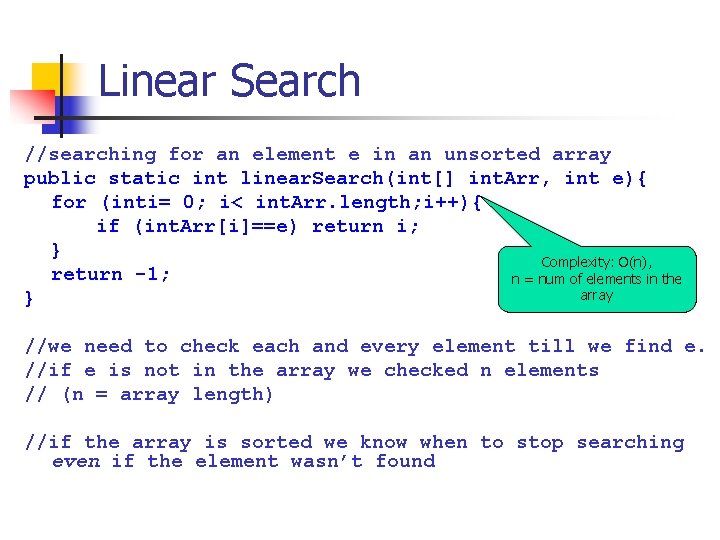 Linear Search

//searching for an element e in an unsorted array
public static int linearSearch(int[] intArr, int e){
for (inti= 0; i< intArr.length;i++){
if (intArr[i]==e) return i;
}
return -1;
}

Complexity: O(n),
n = num of elements in the array

//we need to check each and every element till we find e.
//if e is not in the array we checked n elements
// (n = array length)

//if the array is sorted we know when to stop searching even if the element wasn't found